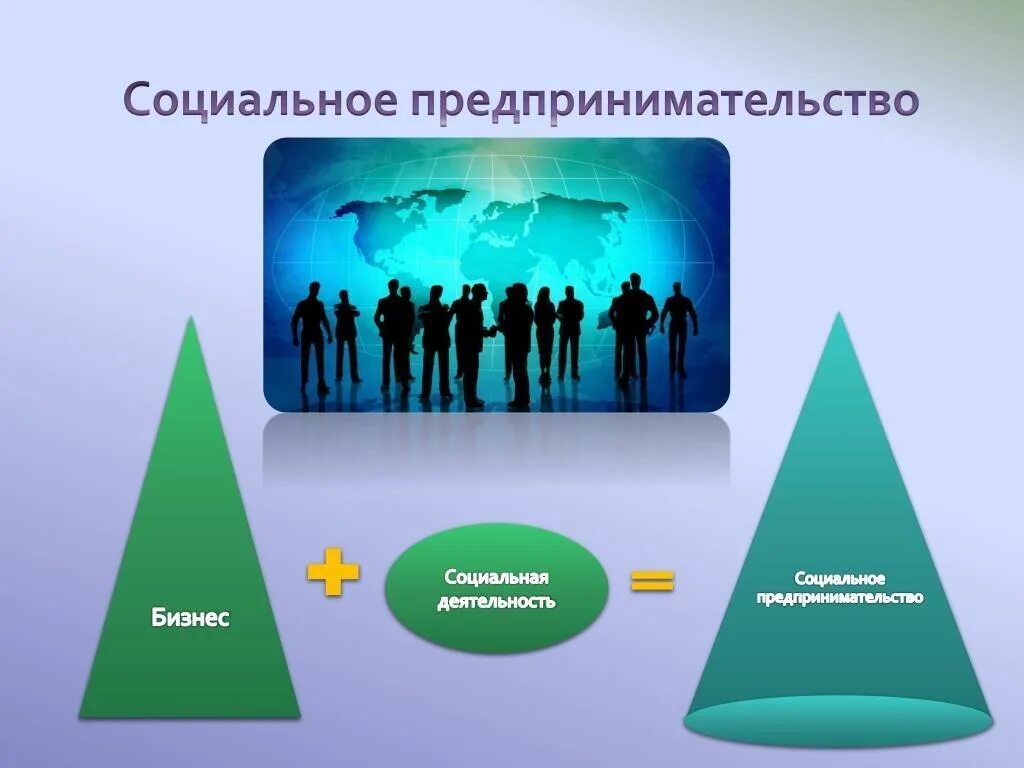 Социальное предпринимательство

Бизнес

+

Социальная деятельность

=

Социальное предпринимательство